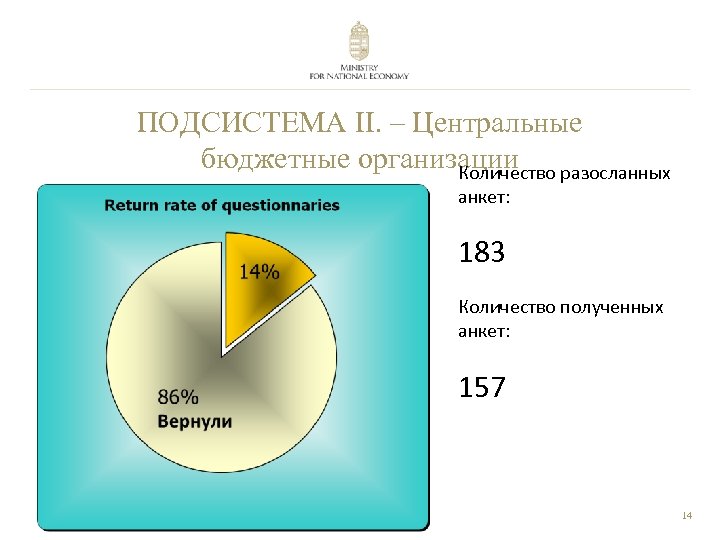 MINISTRY
FOR NATIONAL ECONOMY

ПОДСИСТЕМА II. – Центральные бюджетные организации

Return rate of questionnaries

14%

86%
Вернули

Количество разосланных анкет:

183

Количество полученных анкет:

157

14